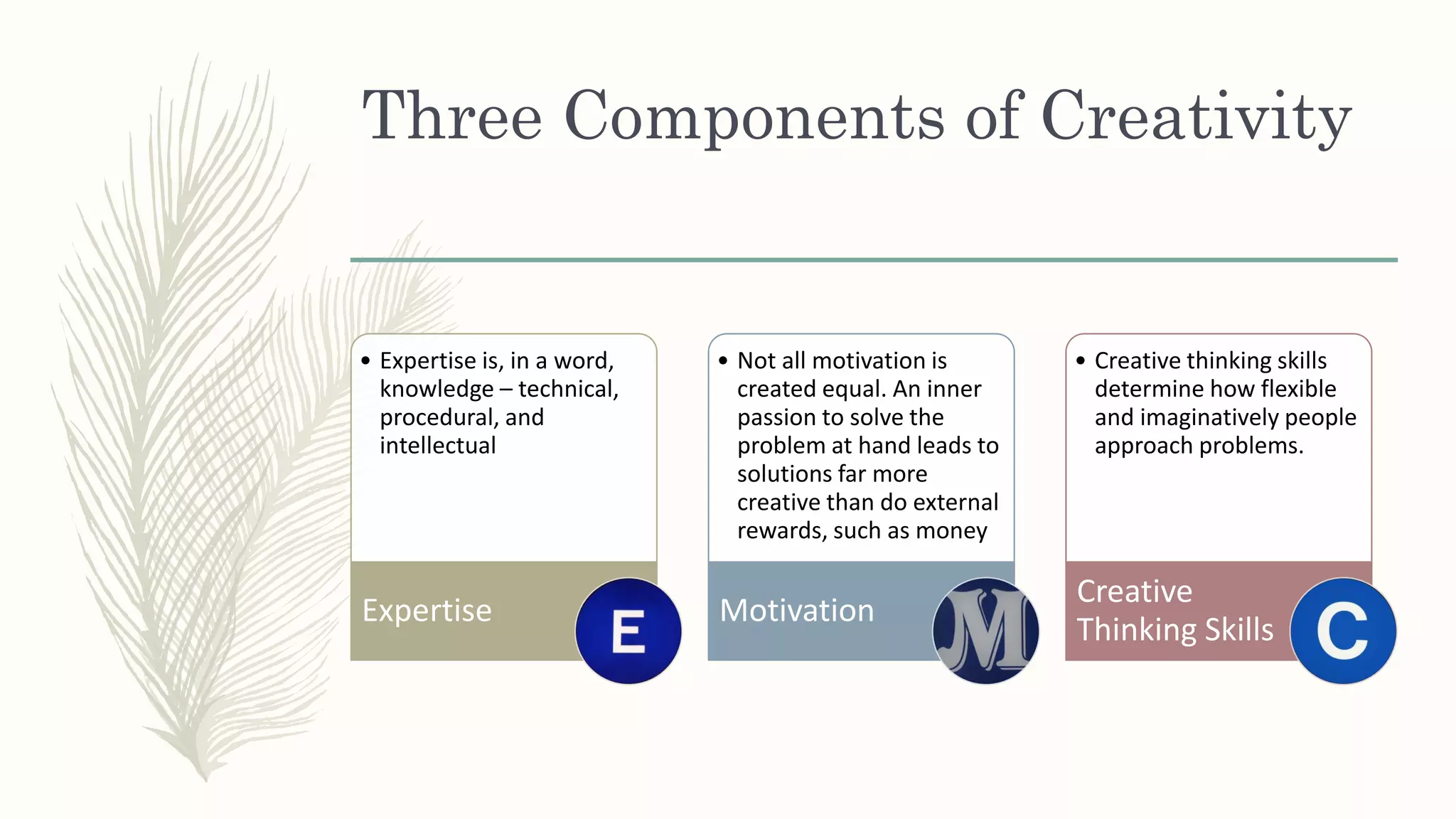 Three Components of Creativity

• Expertise is, in a word, knowledge – technical, procedural, and intellectual

Expertise

E

• Not all motivation is created equal. An inner passion to solve the problem at hand leads to solutions far more creative than do external rewards, such as money

Motivation

M

• Creative thinking skills determine how flexible and imaginatively people approach problems.

Creative Thinking Skills

C